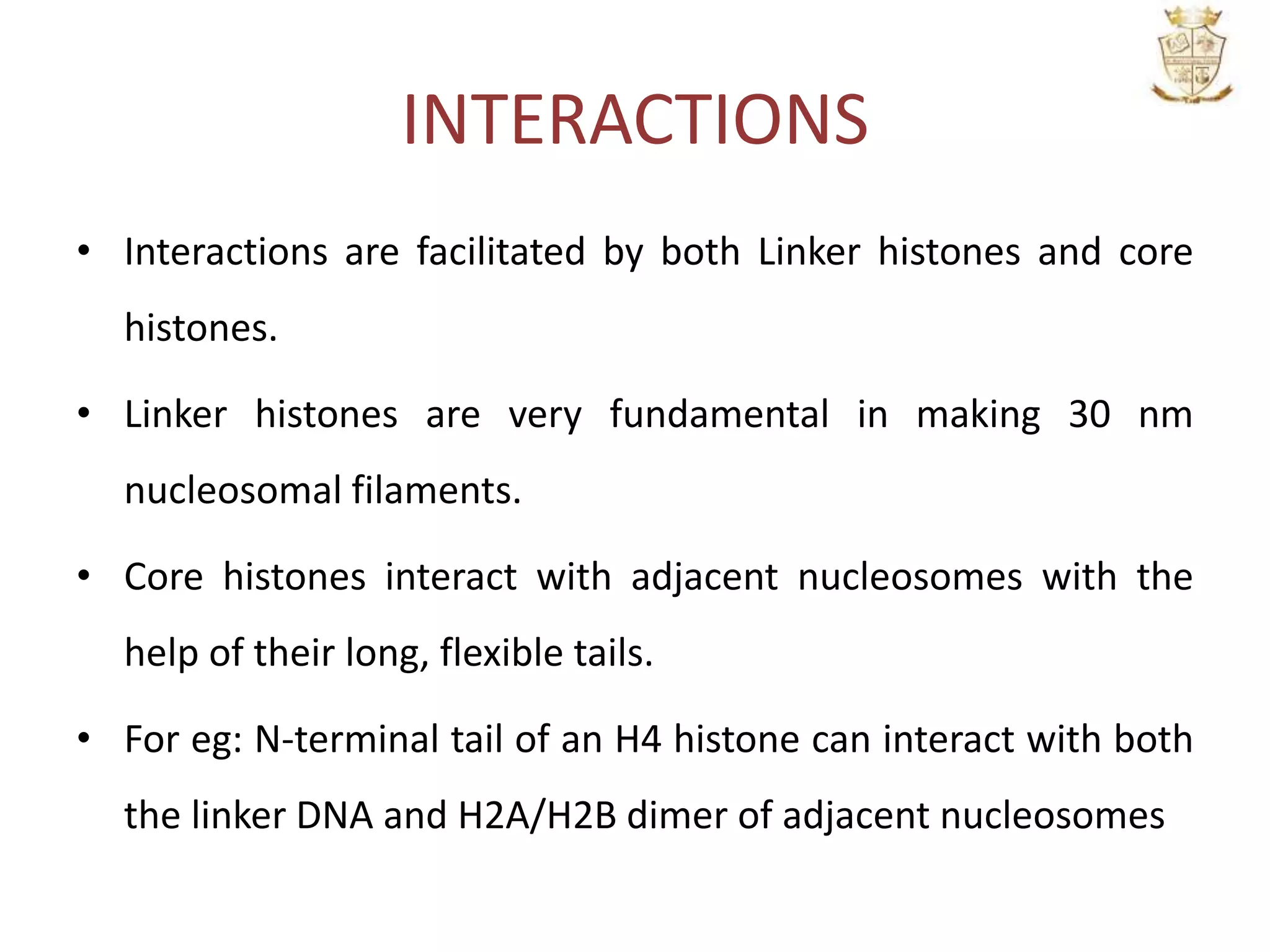 INTERACTIONS

• Interactions are facilitated by both Linker histones and core histones.

• Linker histones are very fundamental in making 30 nm nucleosomal filaments.

• Core histones interact with adjacent nucleosomes with the help of their long, flexible tails.

• For eg: N-terminal tail of an H4 histone can interact with both the linker DNA and H2A/H2B dimer of adjacent nucleosomes